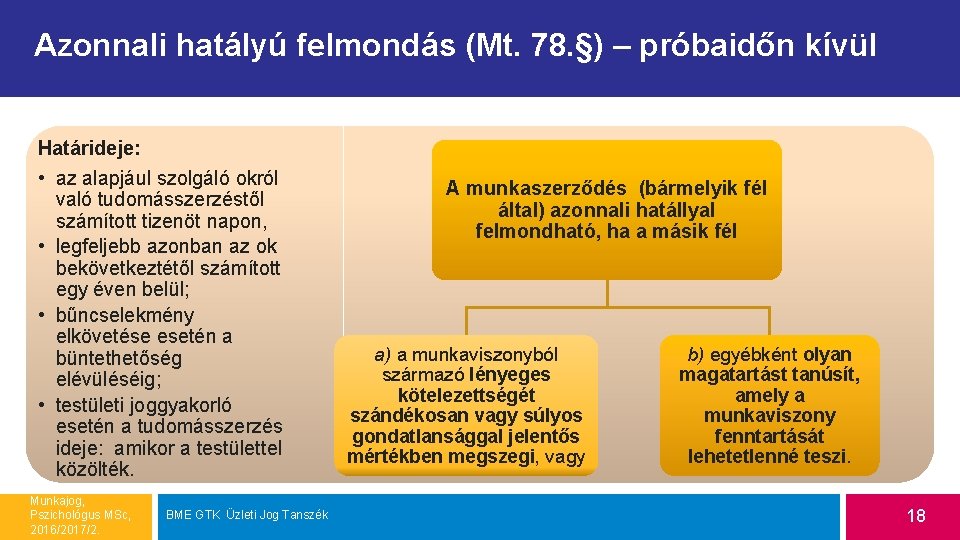 Azonnali hatályú felmondás (Mt. 78.§) – próbaidőn kívül

Határideje:

• az alapjául szolgáló okról való tudomásszerzéstől számított tizenöt napon,
• legfeljebb azonban az ok bekövetkeztétől számított egy éven belül;
• bűncselekmény elkövetése esetén a büntethetőség elévüléséig;
• testületi joggyakorló esetén a tudomásszerzés ideje: amikor a testülettel közölték.

A munkaszerződés (bármelyik fél által) azonnali hatállyal felmondható, ha a másik fél

a) a munkaviszonyból származó lényeges kötelezettségét szándékosan vagy súlyos gondatlansággal jelentős mértékben megszegi, vagy

b) egyébként olyan magatartást tanúsít, amely a munkaviszony fenntartását lehetetlenné teszi.

Munkajog, Pszichológus MSc, 2016/2017/2

BME GTK Üzleti Jog Tanszék

18